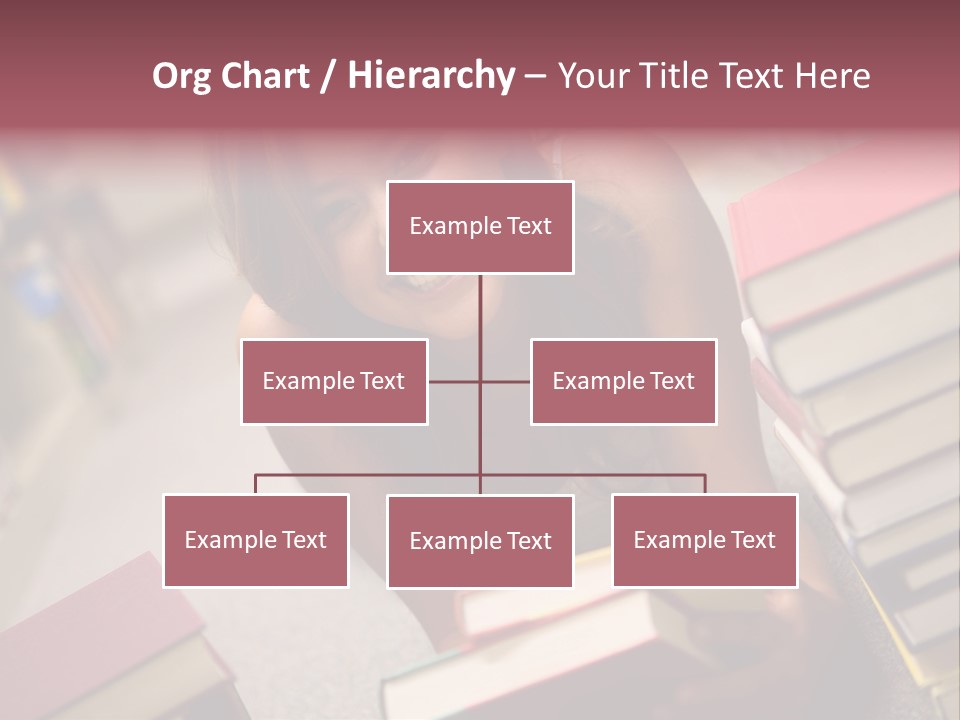 Org Chart / Hierarchy – Your Title Text Here

Example Text

Example Text

Example Text

Example Text

Example Text

Example Text